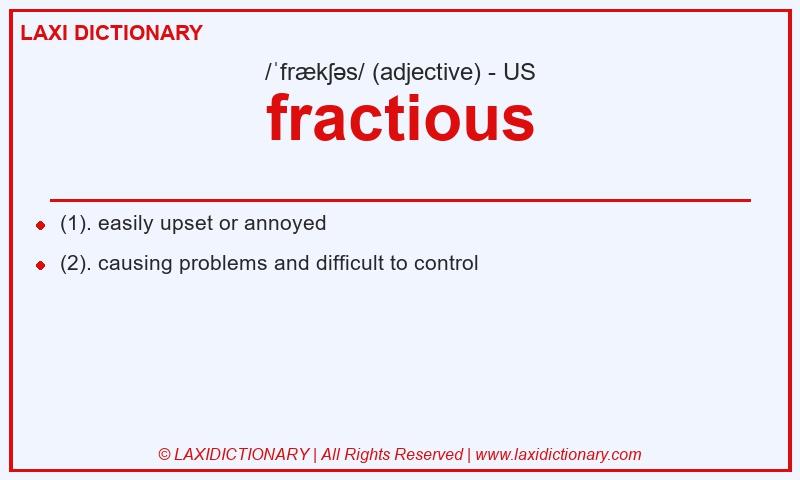 LAXI DICTIONARY

/ˈfrækʃəs/ (adjective) - US

fractious

(1). easily upset or annoyed

(2). causing problems and difficult to control

© LAXIDICTIONARY | All Rights Reserved | www.laxidictionary.com